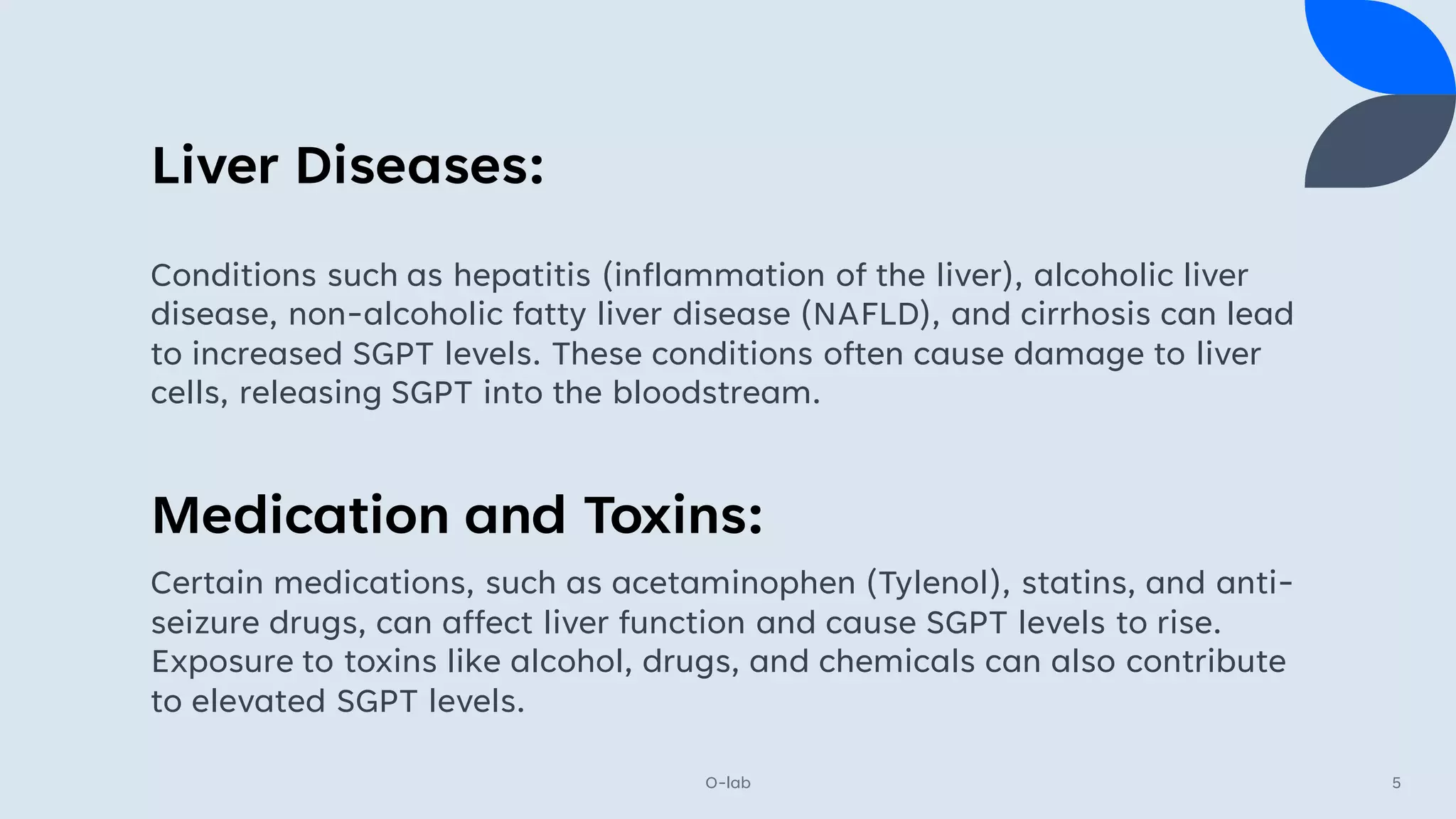 Liver Diseases:

Conditions such as hepatitis (inflammation of the liver), alcoholic liver disease, non-alcoholic fatty liver disease (NAFLD), and cirrhosis can lead to increased SGPT levels. These conditions often cause damage to liver cells, releasing SGPT into the bloodstream.

Medication and Toxins:

Certain medications, such as acetaminophen (Tylenol), statins, and anti-seizure drugs, can affect liver function and cause SGPT levels to rise. Exposure to toxins like alcohol, drugs, and chemicals can also contribute to elevated SGPT levels.

O-lab

5